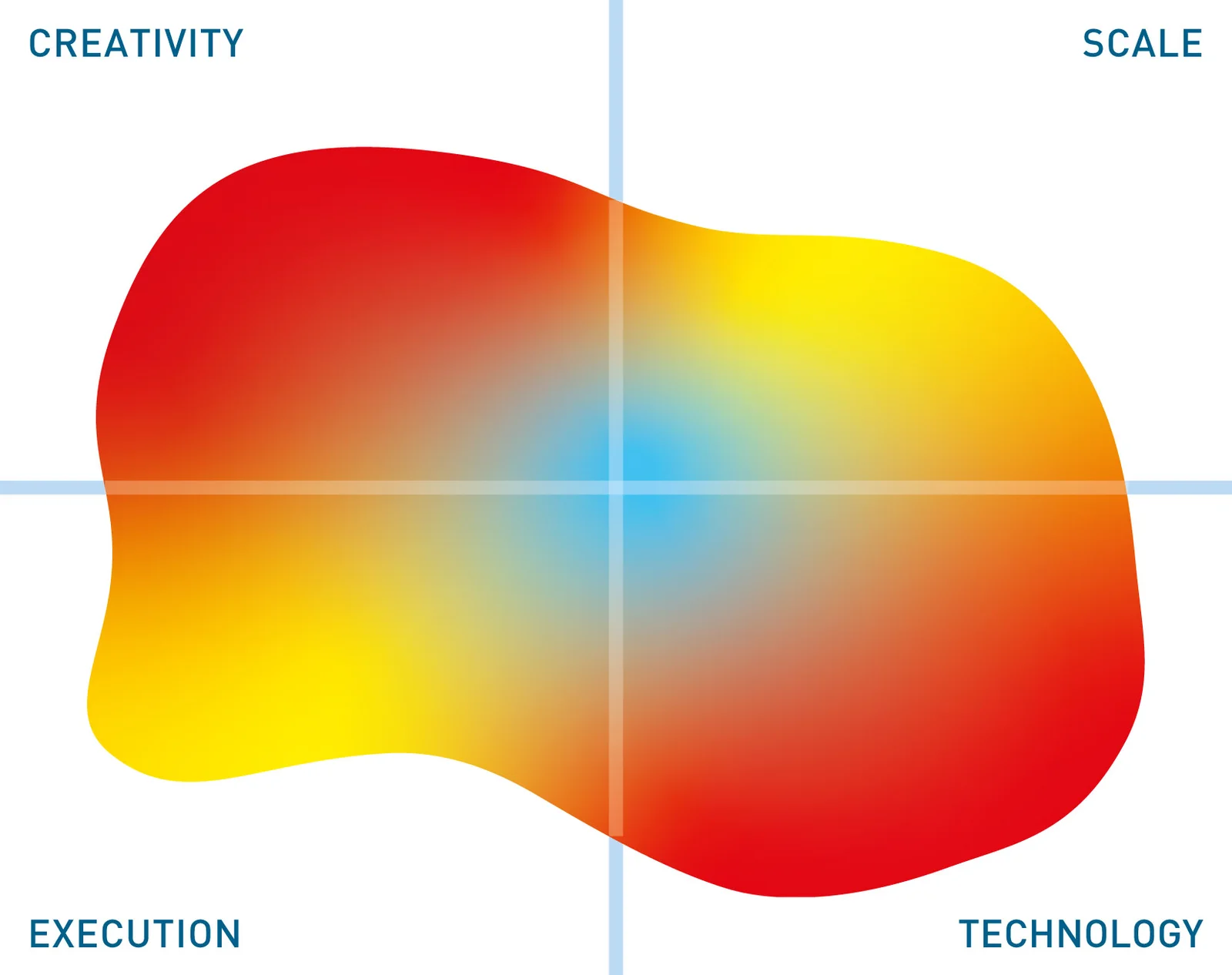 CREATIVITY

SCALE

EXECUTION

TECHNOLOGY